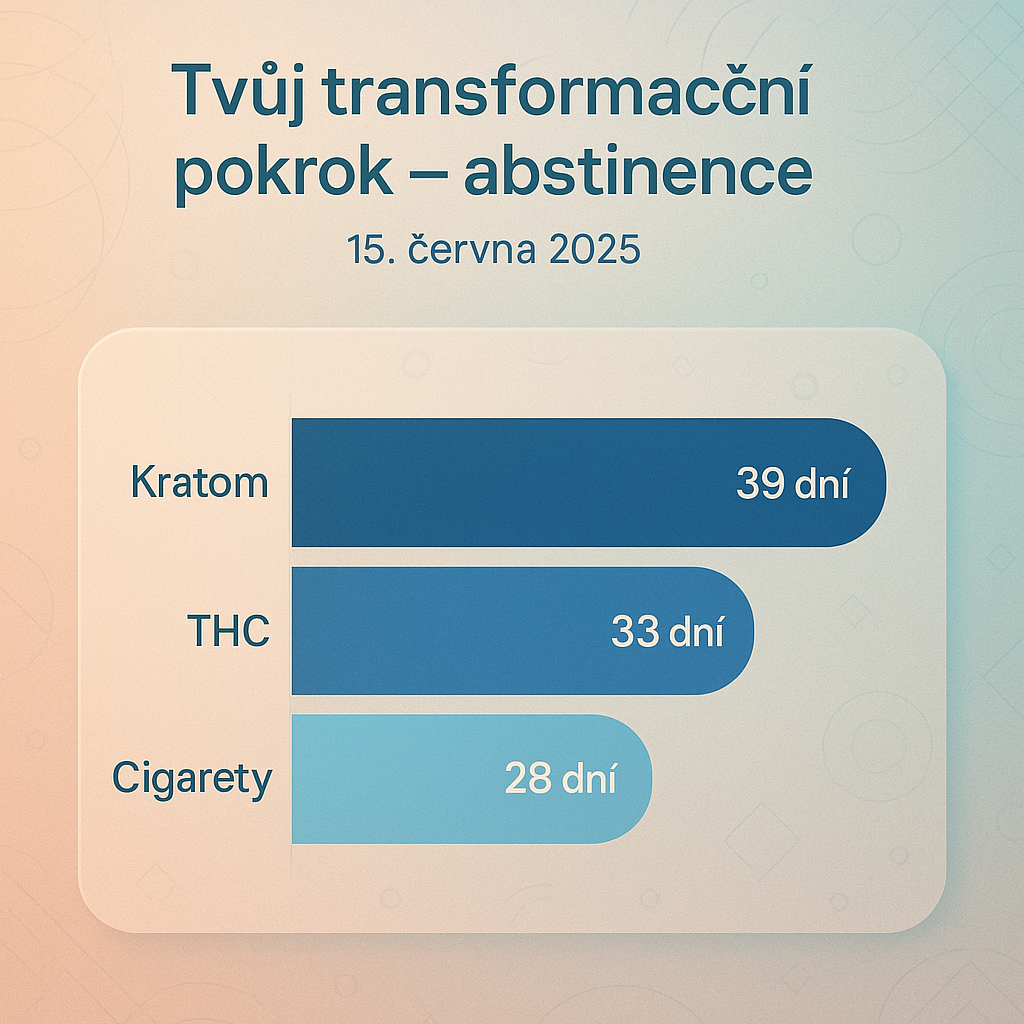 Tvůj transformacční pokrok – abstinence

15. června 2025

Kratom
39 dní

THC
33 dní

Cigarety
28 dní